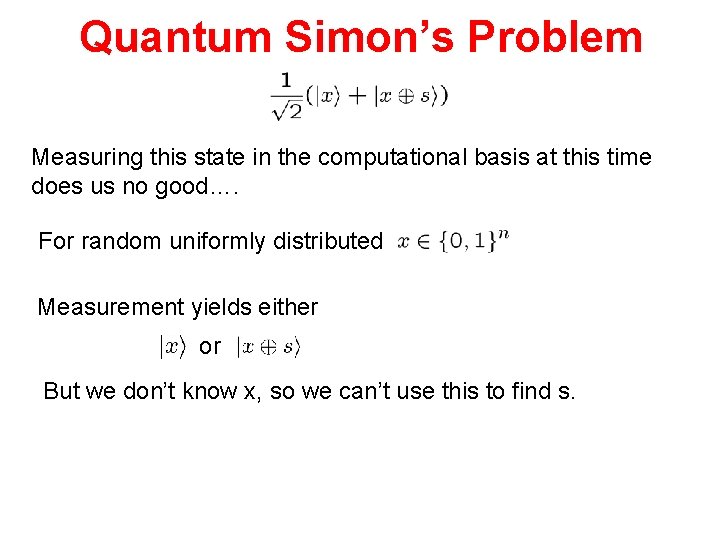 Quantum Simon's Problem

$\frac{1}{\sqrt{2}}(|x\rangle + |x \oplus s\rangle)$

Measuring this state in the computational basis at this time does us no good….

For random uniformly distributed $x \in \{0,1\}^n$

Measurement yields either

$|x\rangle$ or $|x \oplus s\rangle$

But we don't know x, so we can't use this to find s.